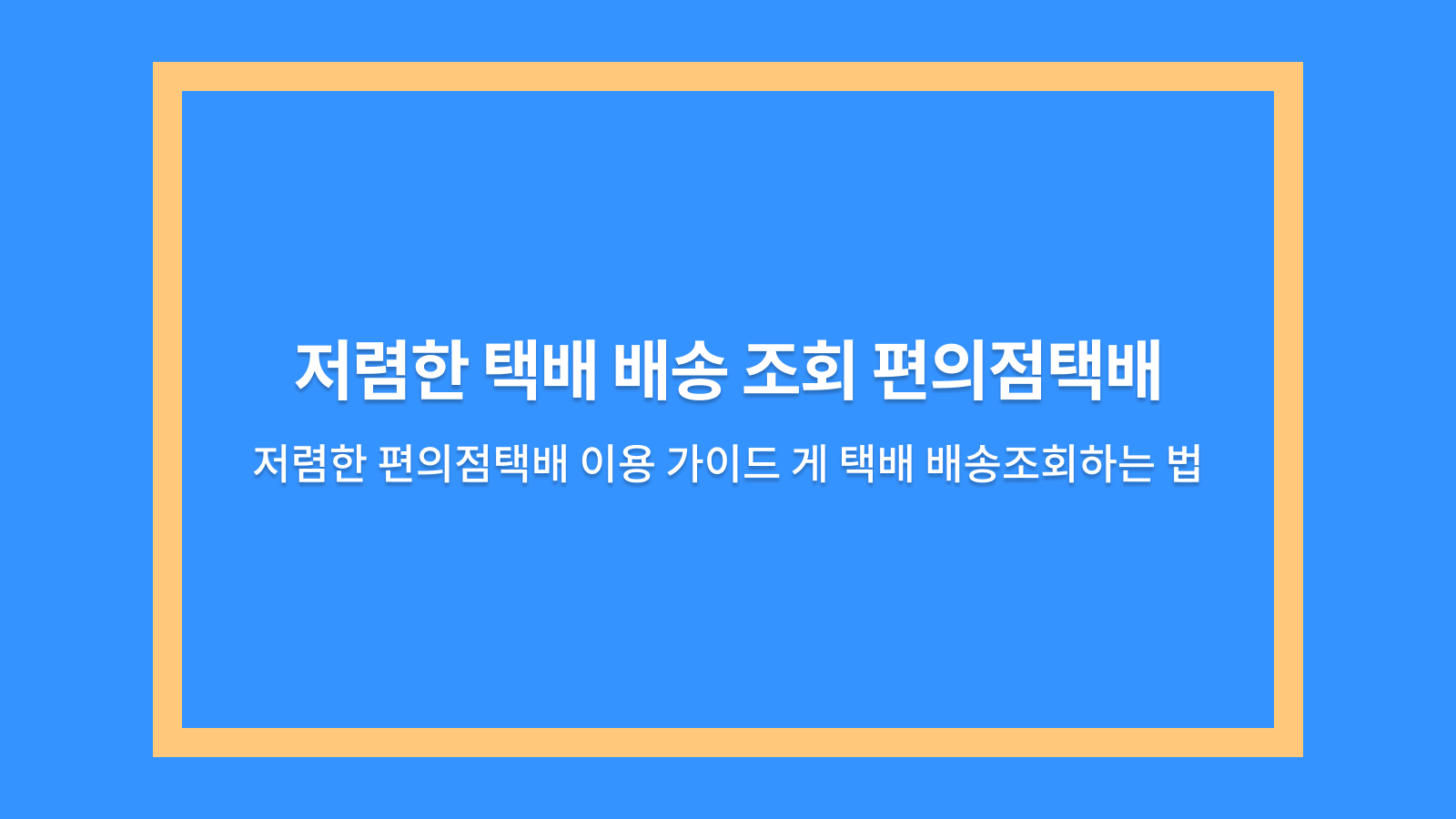 저렴한 택배 배송 조회 편의점택배

저렴한 편의점택배 이용 가이드 게 택배 배송조회하는 법